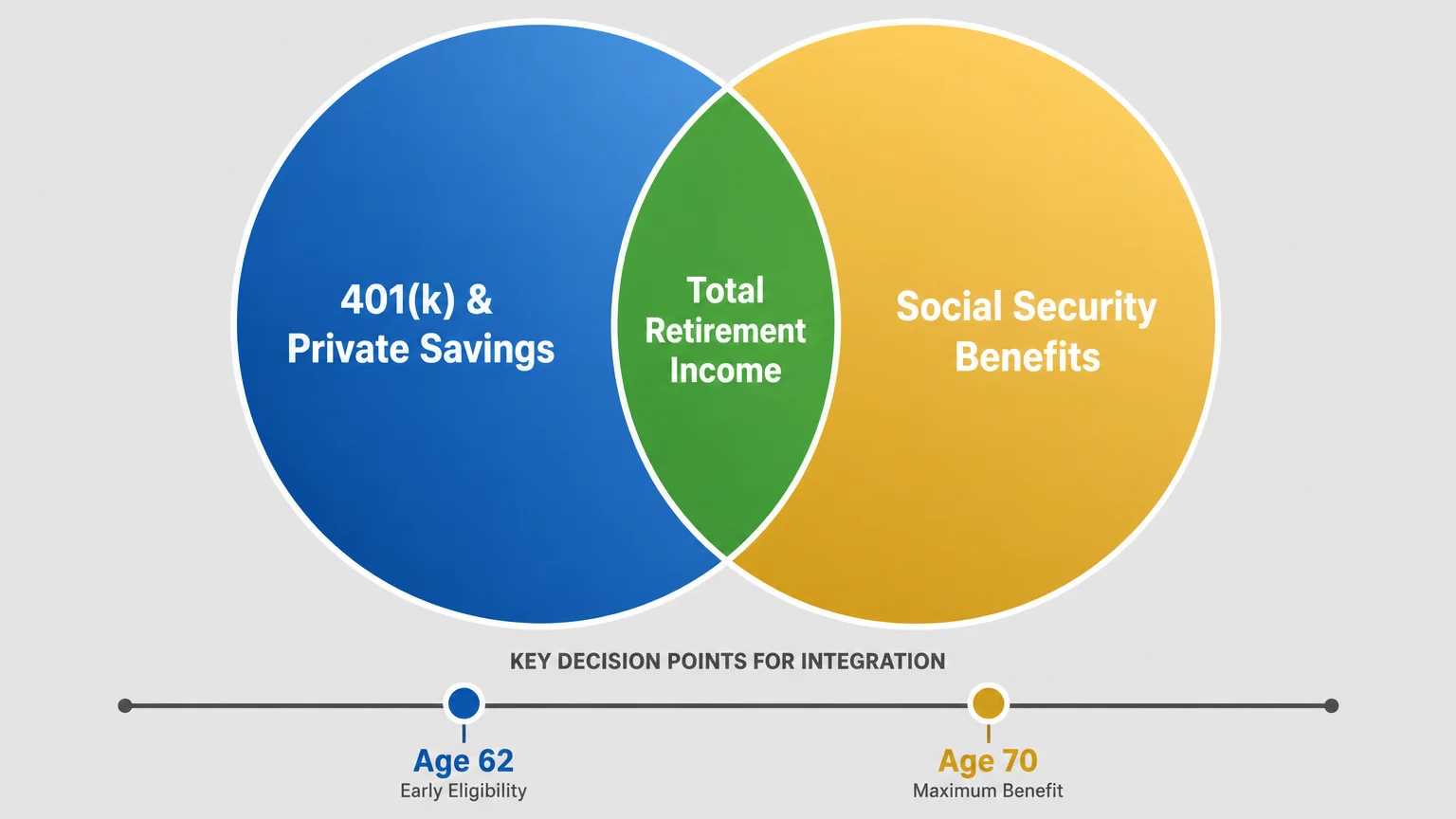 401(k) & Private Savings

Total Retirement Income

Social Security Benefits

KEY DECISION POINTS FOR INTEGRATION

Age 62
Early Eligibility

Age 70
Maximum Benefit